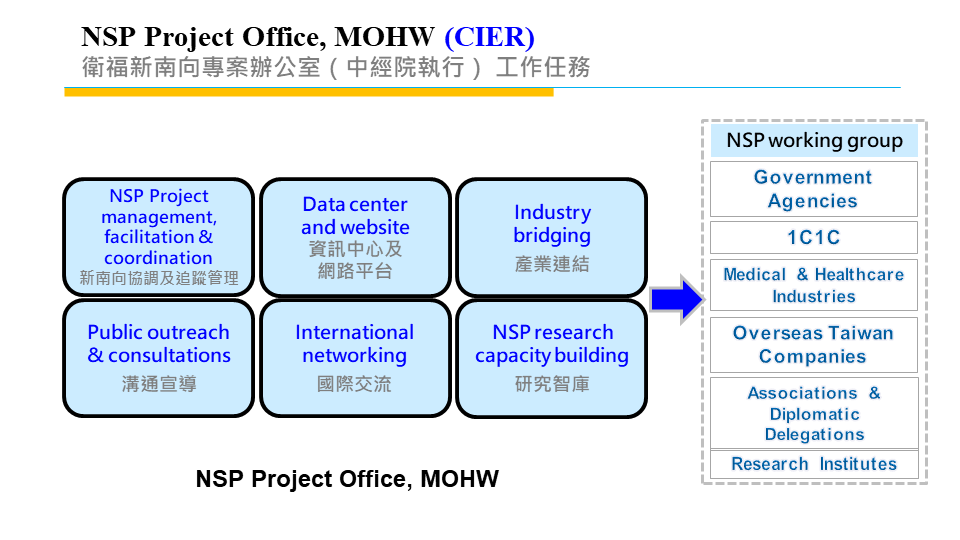 NSP Project Office, MOHW (CIER)
衛福新南向專案辦公室（中經院執行） 工作任務

NSP Project management, facilitation & coordination
新南向協調及追蹤管理

Data center and website
資訊中心及網路平台

Industry bridging
產業連結

Public outreach & consultations
溝通宣導

International networking
國際交流

NSP research capacity building
研究智庫

NSP Project Office, MOHW

NSP working group

Government Agencies

1C1C

Medical & Healthcare Industries

Overseas Taiwan Companies

Associations & Diplomatic Delegations

Research Institutes